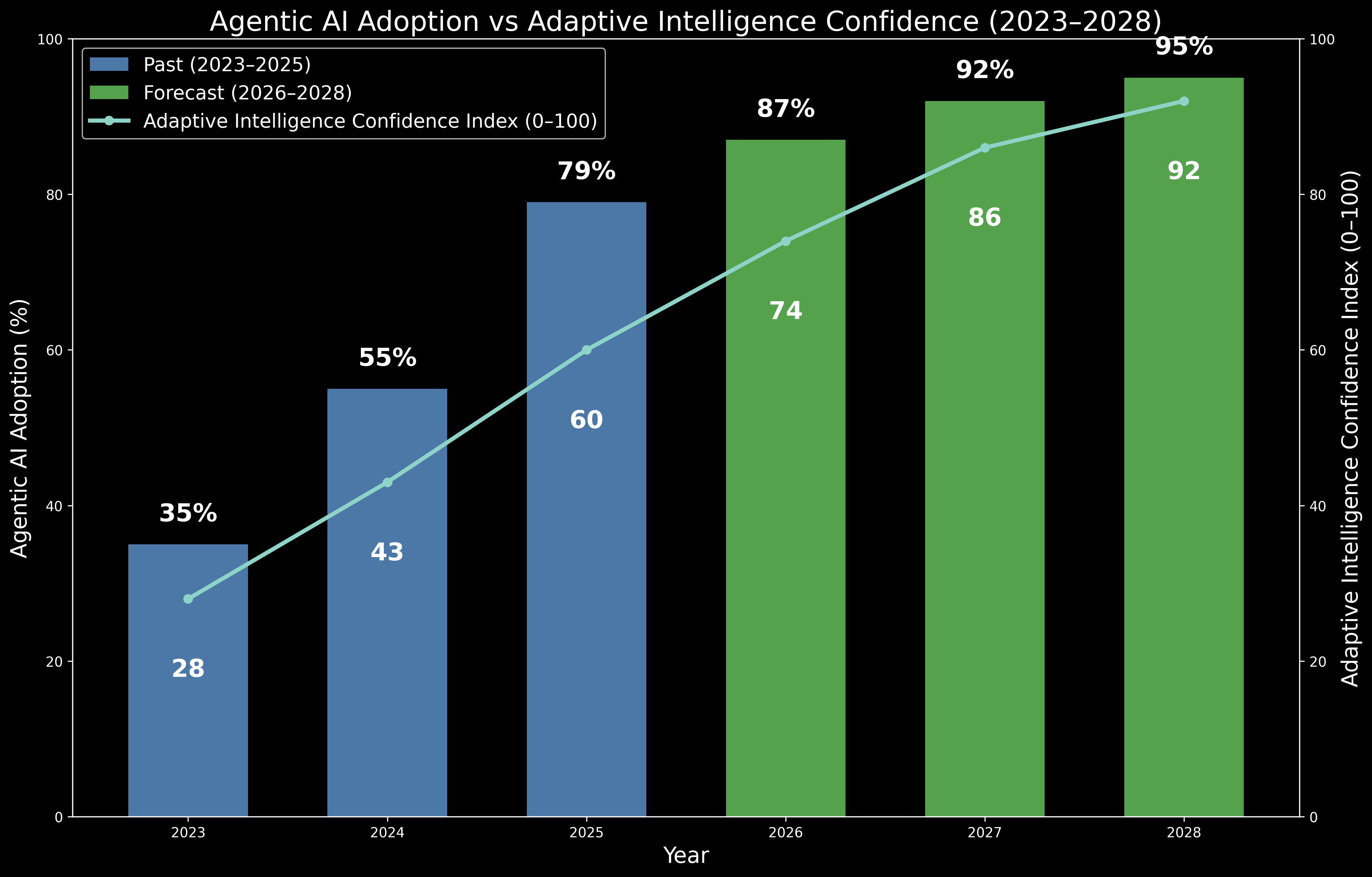 Agentic AI Adoption vs Adaptive Intelligence Confidence (2023–2028)

Past (2023–2025)
Forecast (2026–2028)
Adaptive Intelligence Confidence Index (0–100)

Agentic AI Adoption (%)

100
80
60
40
20
0

35%
55%
79%
87%
92%
95%

28
43
60
74
86
92

2023
2024
2025
2026
2027
2028

Year

Adaptive Intelligence Confidence Index (0–100)

100
80
60
40
20
0